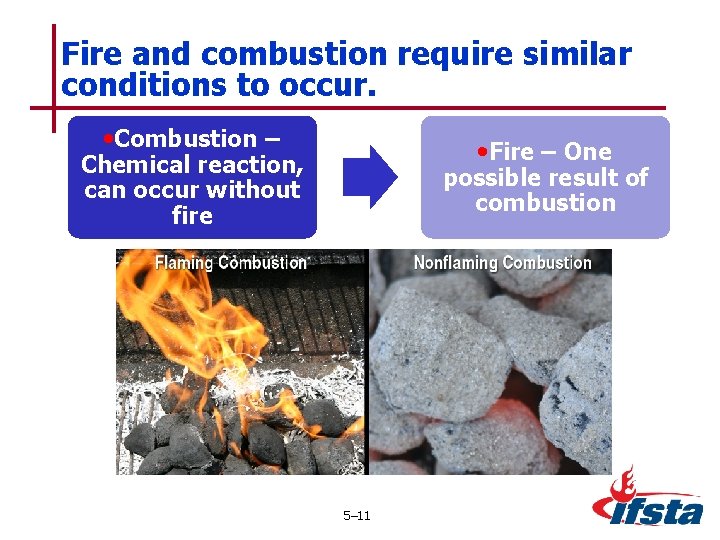 Fire and combustion require similar conditions to occur.

•Combustion – Chemical reaction, can occur without fire

•Fire – One possible result of combustion

Flaming Combustion

Nonflaming Combustion

5–11

ifsta